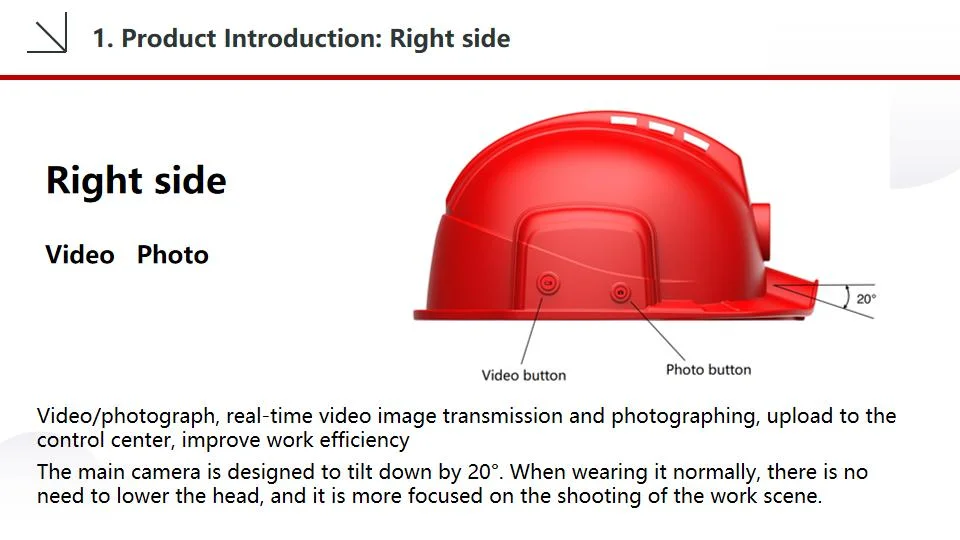 1. Product Introduction: Right side

Right side

Video Photo

20°

Video button

Photo button

Video/photograph, real-time video image transmission and photographing, upload to the control center, improve work efficiency

The main camera is designed to tilt down by 20°. When wearing it normally, there is no need to lower the head, and it is more focused on the shooting of the work scene.